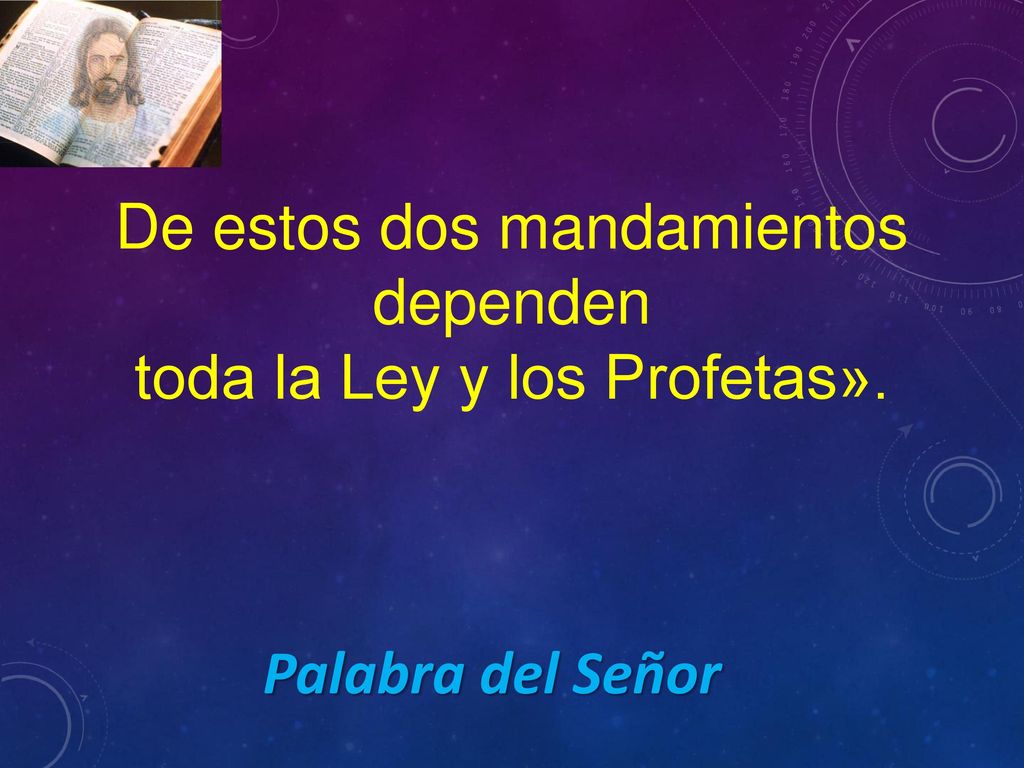 De estos dos mandamientos dependen toda la Ley y los Profetas».

Palabra del Señor